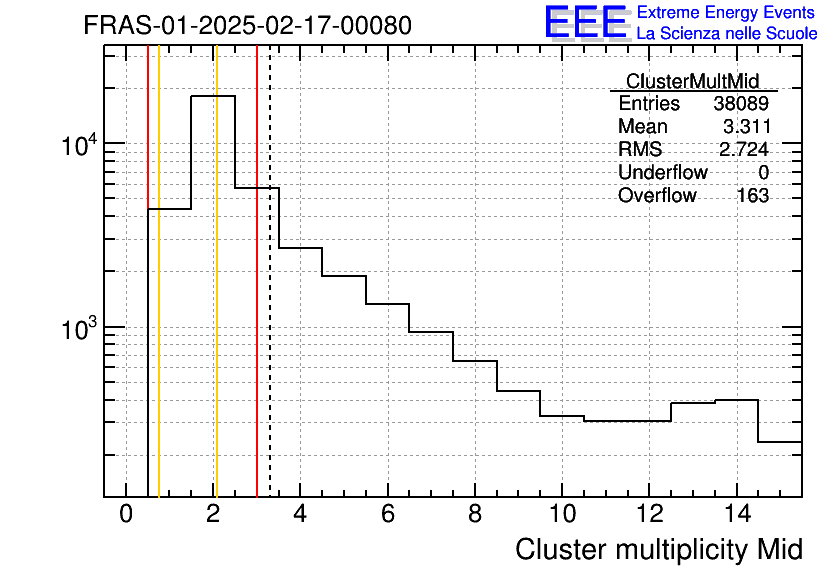 FRAS-01-2025-02-17-00080

EEE Extreme Energy Events
La Scienza nelle Scuole

| ClusterMultMid | |
|---|---|
| Entries | 38089 |
| Mean | 3.311 |
| RMS | 2.724 |
| Underflow | 0 |
| Overflow | 163 |

$10^4$
$10^3$

0 2 4 6 8 10 12 14

Cluster multiplicity Mid